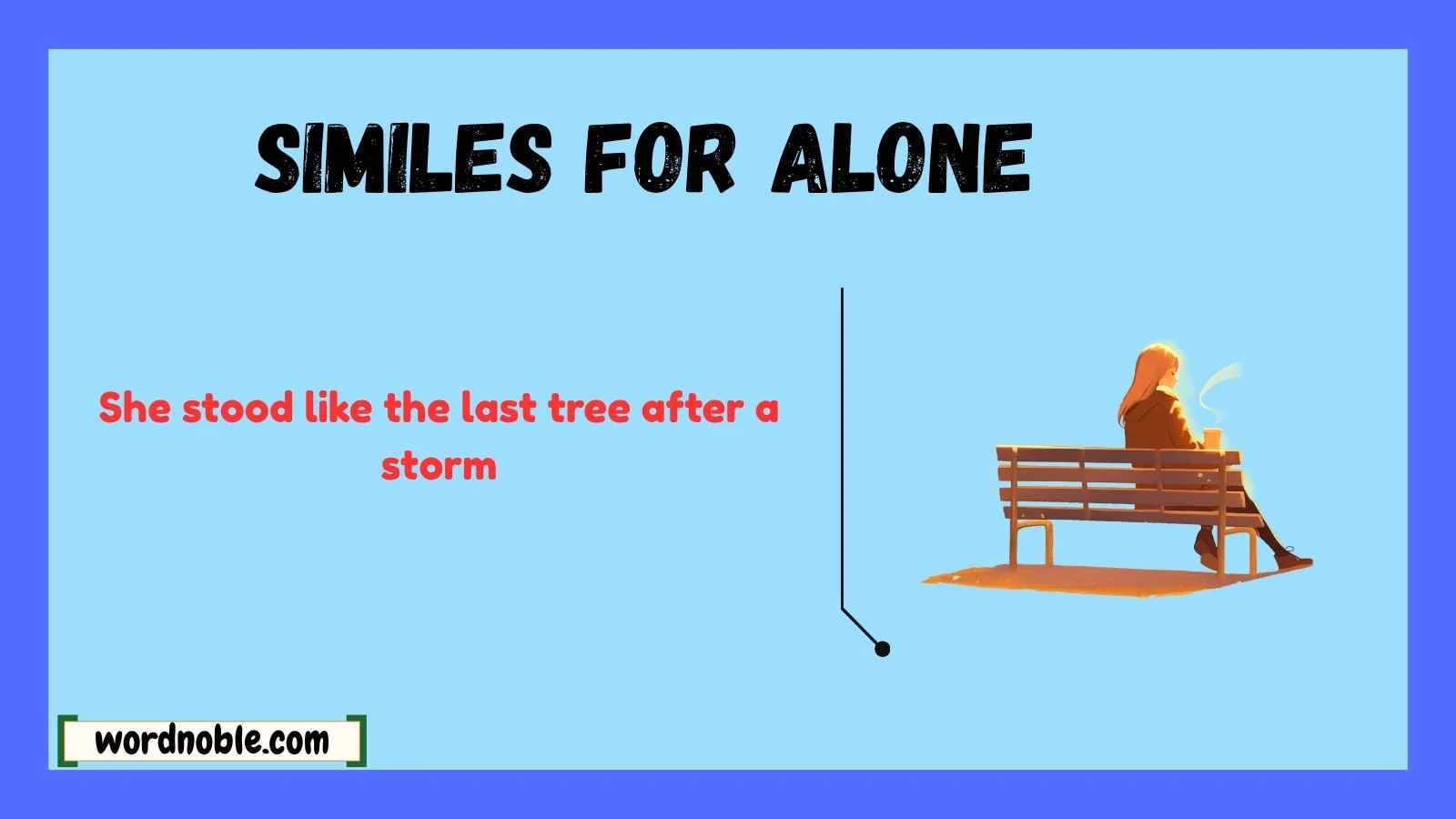 SIMILES FOR ALONE

She stood like the last tree after a storm

wordnoble.com